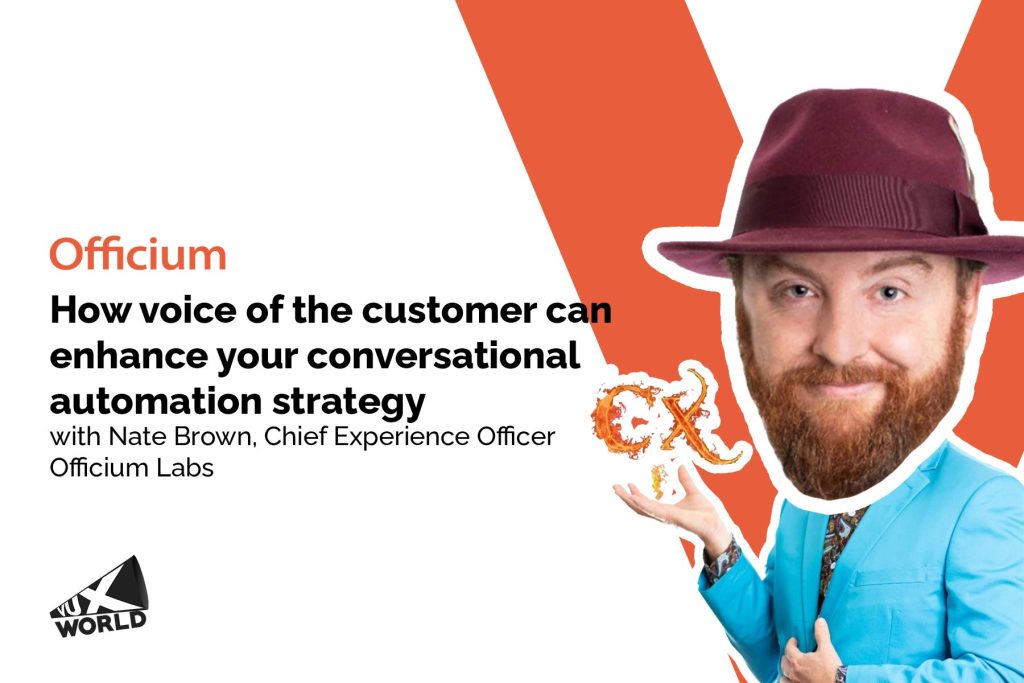 Officium

How voice of the customer can enhance your conversational automation strategy

with Nate Brown, Chief Experience Officer Officium Labs

CX

VUX WORLD